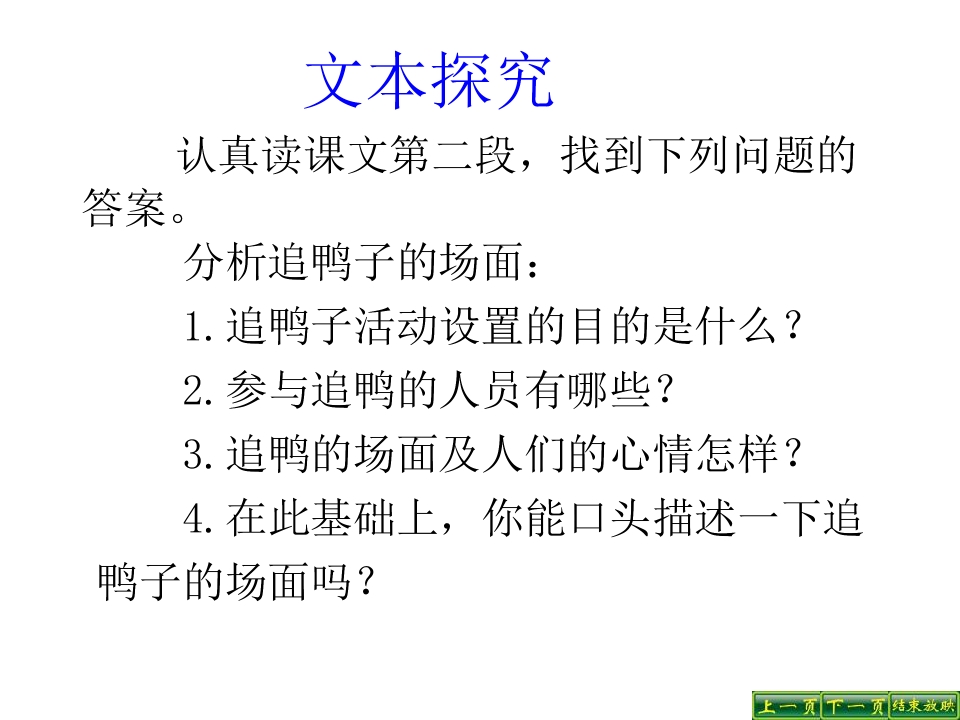 文本探究

认真读课文第二段，找到下列问题的答案。

分析追鸭子的场面：

1.追鸭子活动设置的目的是什么？

2.参与追鸭的人员有哪些？

3.追鸭的场面及人们的心情怎样？

4.在此基础上，你能口头描述一下追鸭子的场面吗？

上一页 下一页 结束放映